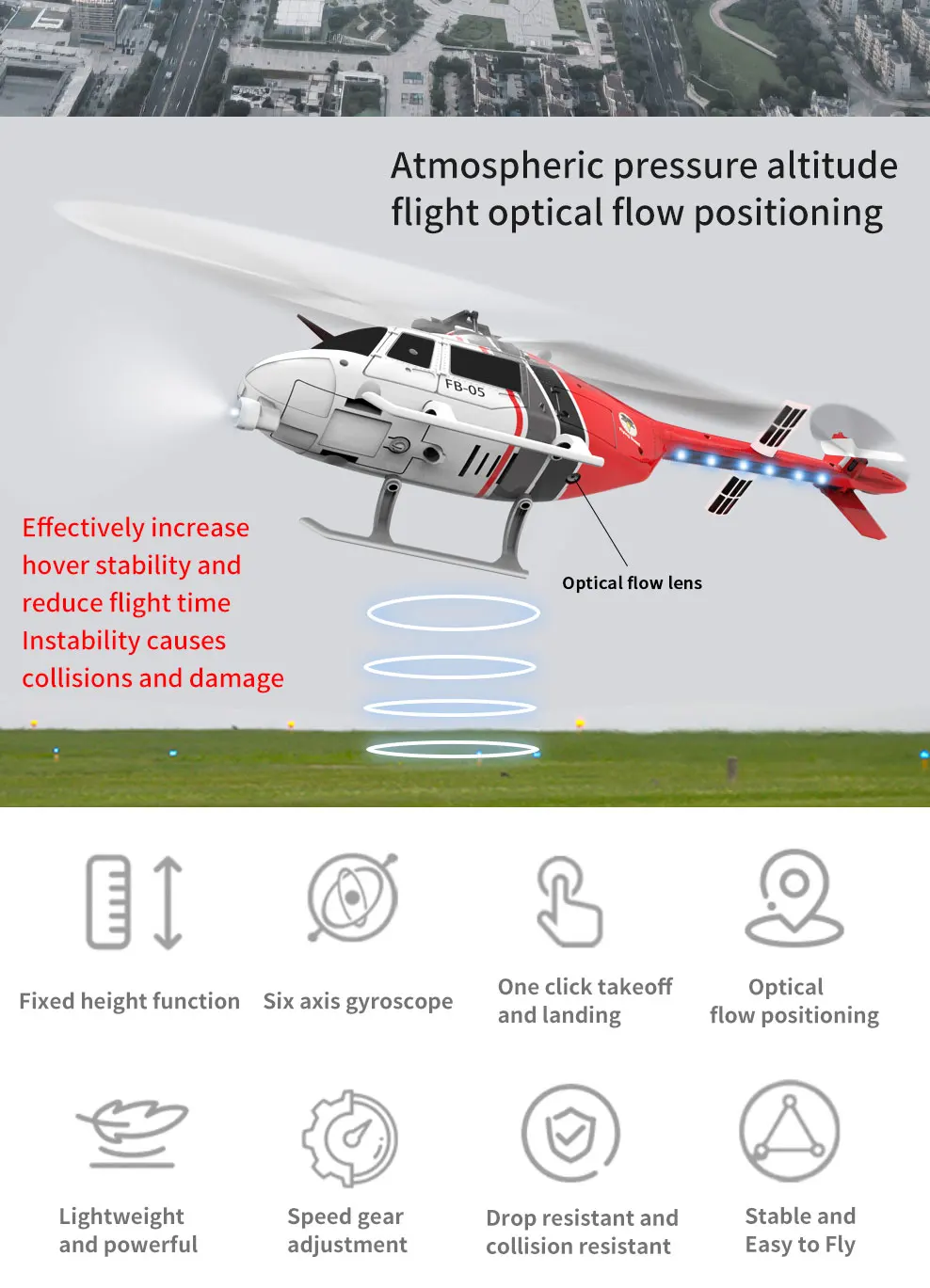 Atmospheric pressure altitude flight optical flow positioning

FB-05

Effectively increase hover stability and reduce flight time Instability causes collisions and damage

Optical flow lens

Fixed height function

Six axis gyroscope

One click takeoff and landing

Optical flow positioning

Lightweight and powerful

Speed gear adjustment

Drop resistant and collision resistant

Stable and Easy to Fly